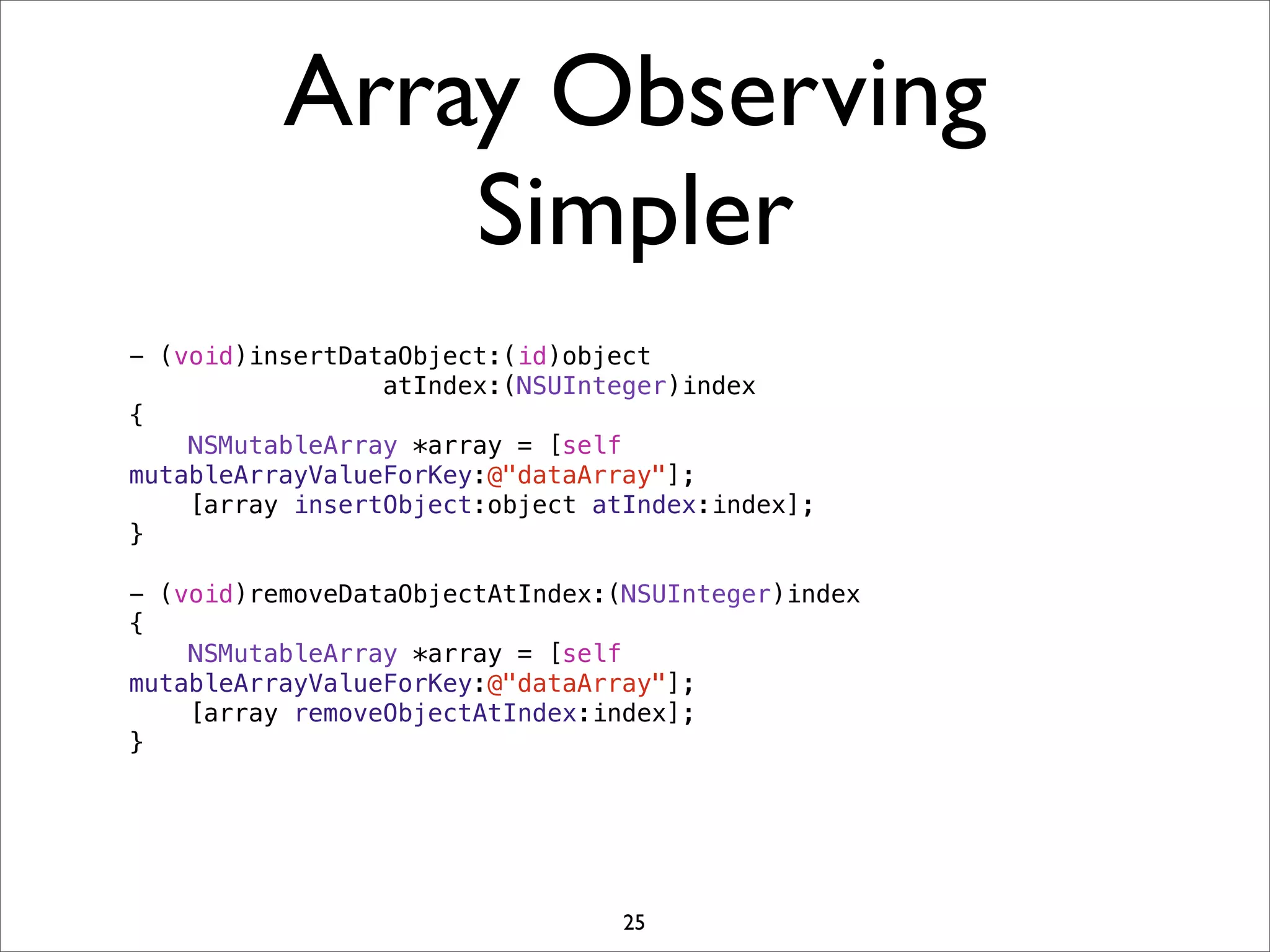 Array Observing Simpler

- (void)insertDataObject:(id)object
                atIndex:(NSUInteger)index
{
    NSMutableArray *array = [self
mutableArrayValueForKey:@"dataArray"];
    [array insertObject:object atIndex:index];
}

- (void)removeDataObjectAtIndex:(NSUInteger)index
{
    NSMutableArray *array = [self
mutableArrayValueForKey:@"dataArray"];
    [array removeObjectAtIndex:index];
}

25